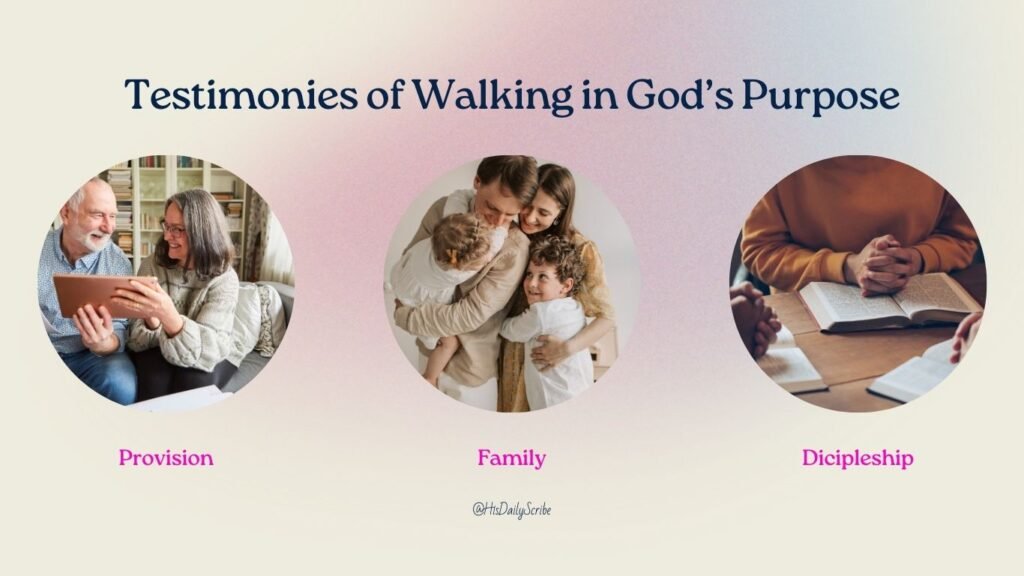 Testimonies of Walking in God's Purpose

Provision

Family

Dicipleship

@HisDailyScribe